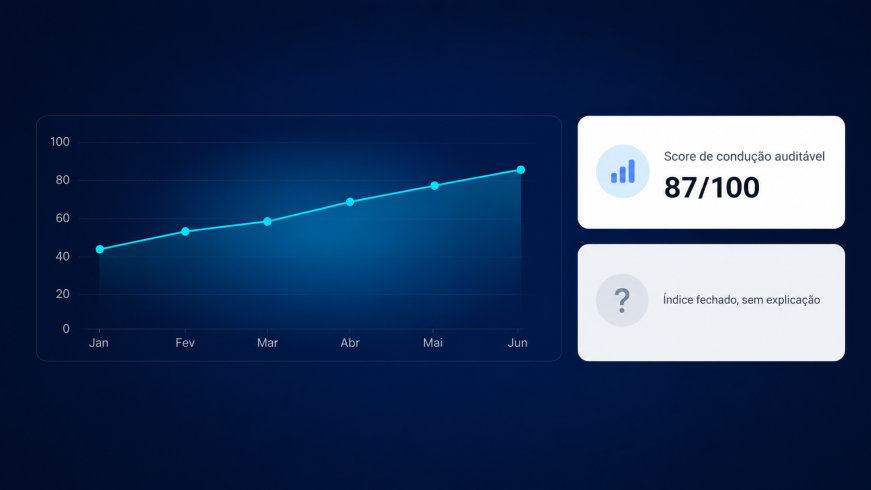 100
80
60
40
20
0
Jan Fev Mar Abr Mai Jun

Score de condução auditável
87/100

?
Índice fechado, sem explicação